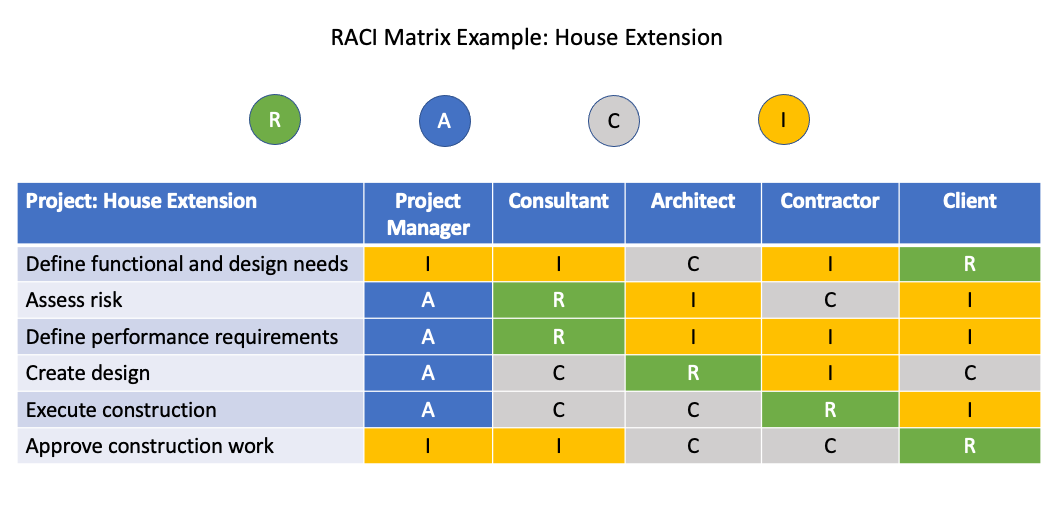 RACI Matrix Example: House Extension

R A C I

| Project: House Extension | Project Manager | Consultant | Architect | Contractor | Client |
|---|---|---|---|---|---|
| Define functional and design needs | I | I | C | I | R |
| Assess risk | A | R | I | C | I |
| Define performance requirements | A | R | I | I | I |
| Create design | A | C | R | I | C |
| Execute construction | A | C | C | R | I |
| Approve construction work | I | I | C | C | R |